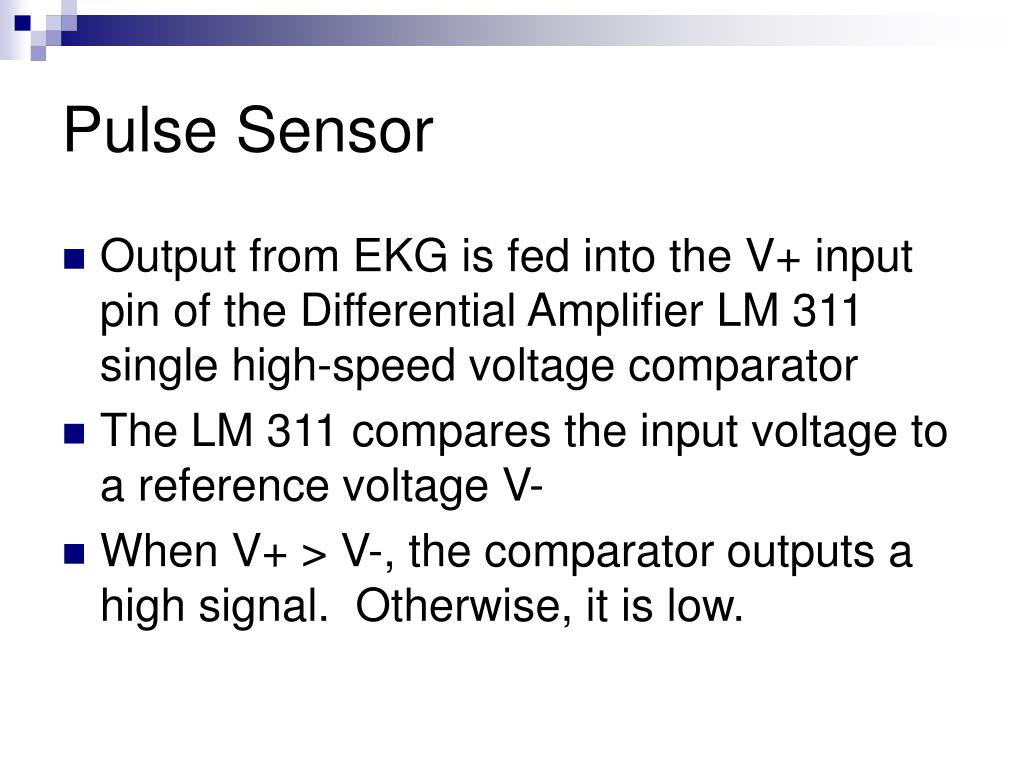 Pulse Sensor

- Output from EKG is fed into the V+ input pin of the Differential Amplifier LM 311 single high-speed voltage comparator
- The LM 311 compares the input voltage to a reference voltage V-
- When V+ > V-, the comparator outputs a high signal.  Otherwise, it is low.